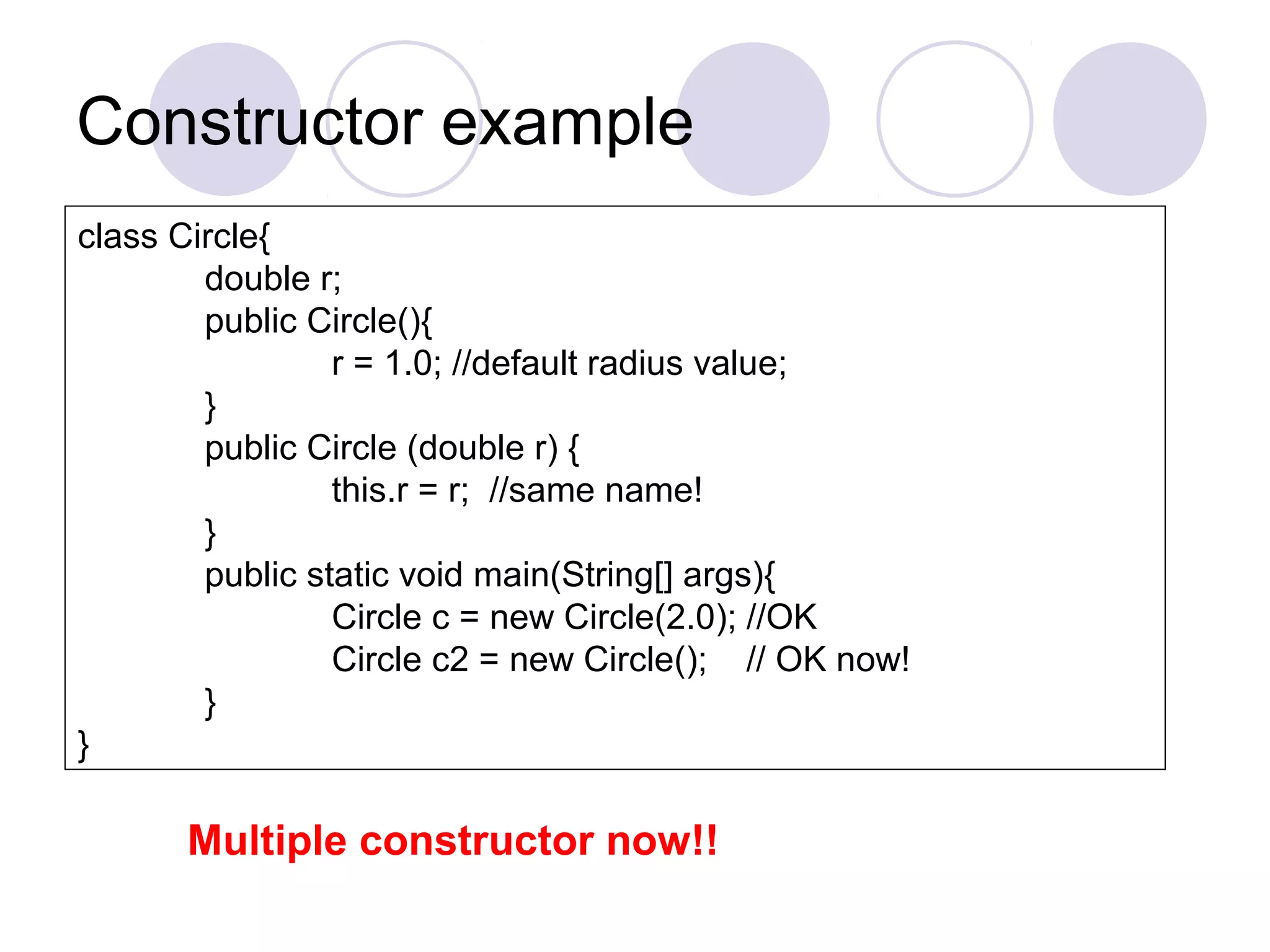 Constructor example

class Circle{
double r;
public Circle(){
r = 1.0; //default radius value;
}
public Circle (double r) {
this.r = r; //same name!
}
public static void main(String[] args){
Circle c = new Circle(2.0); //OK
Circle c2 = new Circle(); // OK now!
}
}

Multiple constructor now!!